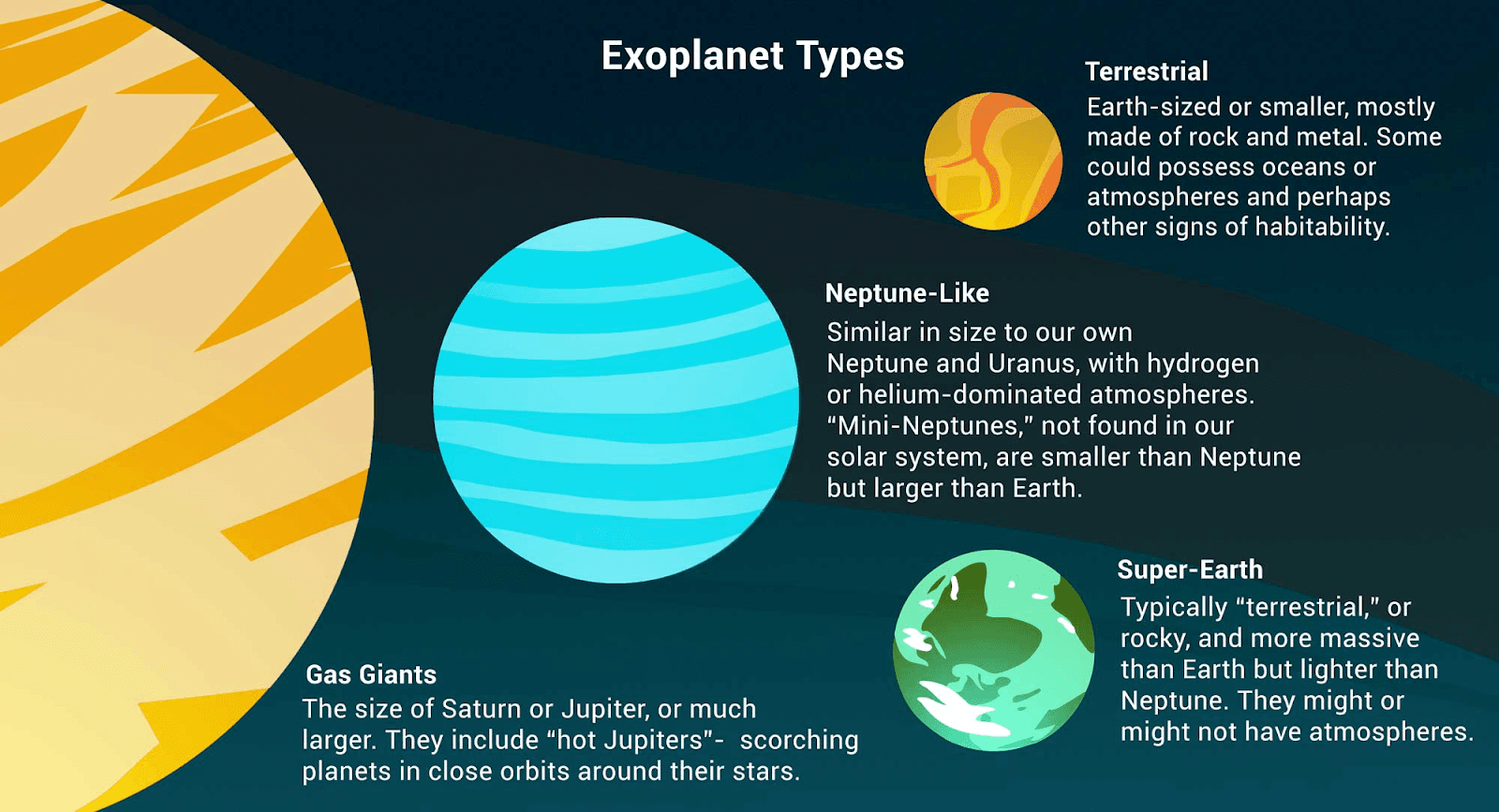 Exoplanet Types

Terrestrial
Earth-sized or smaller, mostly made of rock and metal. Some could possess oceans or atmospheres and perhaps other signs of habitability.

Neptune-Like
Similar in size to our own Neptune and Uranus, with hydrogen or helium-dominated atmospheres. "Mini-Neptunes," not found in our solar system, are smaller than Neptune but larger than Earth.

Super-Earth
Typically "terrestrial," or rocky, and more massive than Earth but lighter than Neptune. They might or might not have atmospheres.

Gas Giants
The size of Saturn or Jupiter, or much larger. They include "hot Jupiters"- scorching planets in close orbits around their stars.